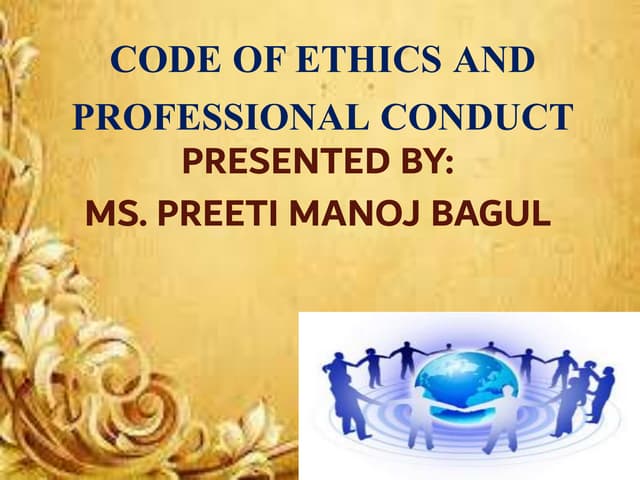 CODE OF ETHICS AND PROFESSIONAL CONDUCT

PRESENTED BY:

MS. PREETI MANOJ BAGUL